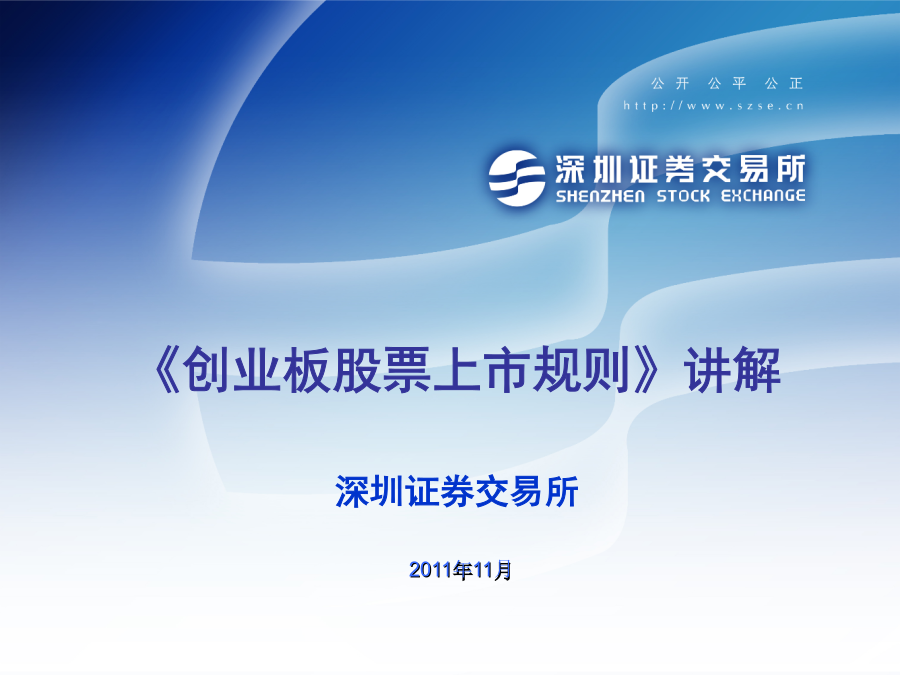 公开 公平 公正

http://www.szse.cn

深圳证券交易所
SHENZHEN STOCK EXCHANGE

《创业板股票上市规则》讲解

深圳证券交易所

2011年11月